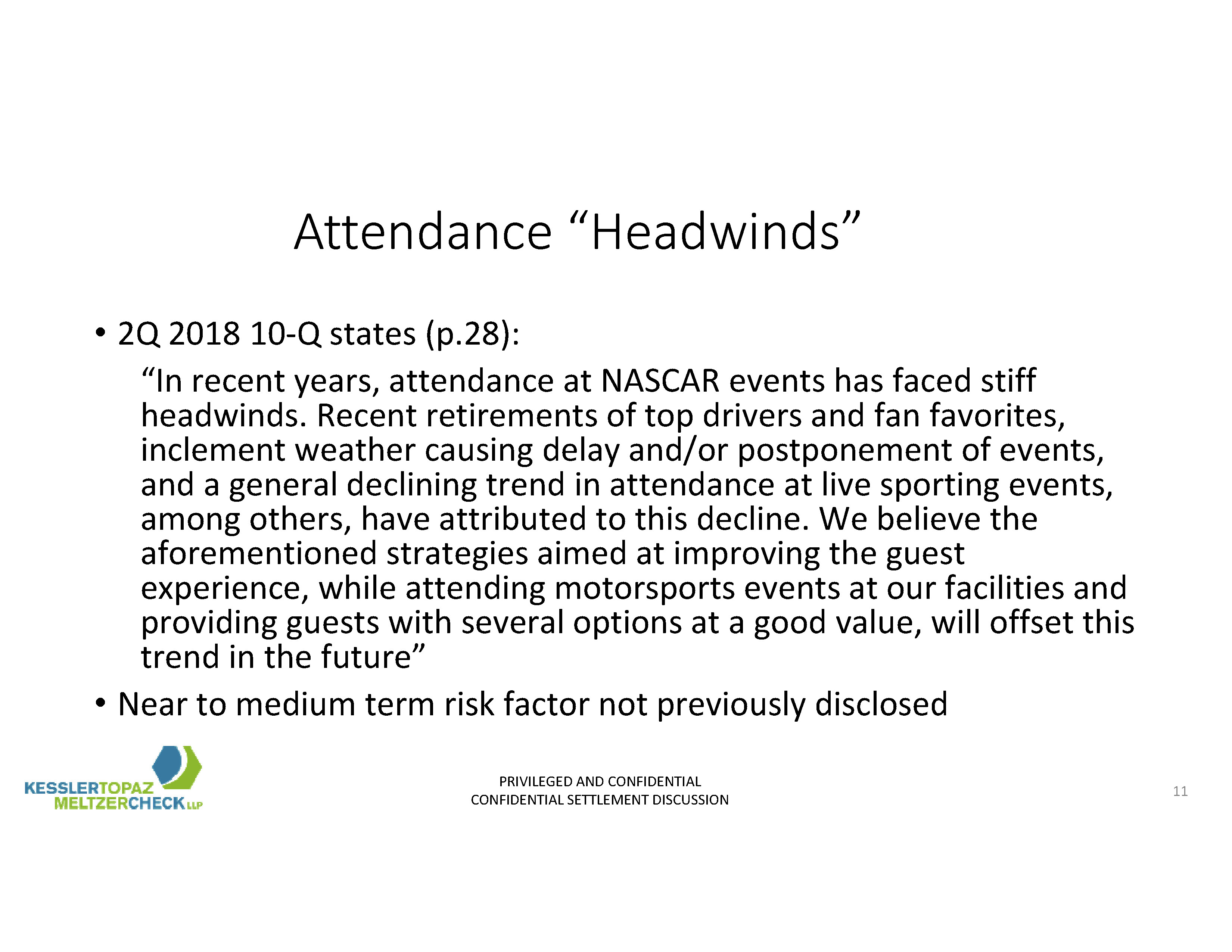 Attendance “Headwinds”

• 2Q 2018 10-Q states (p.28):

“In recent years, attendance at NASCAR events has faced stiff headwinds. Recent retirements of top drivers and fan favorites, inclement weather causing delay and/or postponement of events, and a general declining trend in attendance at live sporting events, among others, have attributed to this decline. We believe the aforementioned strategies aimed at improving the guest experience, while attending motorsports events at our facilities and providing guests with several options at a good value, will offset this trend in the future”

• Near to medium term risk factor not previously disclosed

KESSLERTOPAZ MELTZERCHECK LLP

PRIVILEGED AND CONFIDENTIAL
CONFIDENTIAL SETTLEMENT DISCUSSION

11